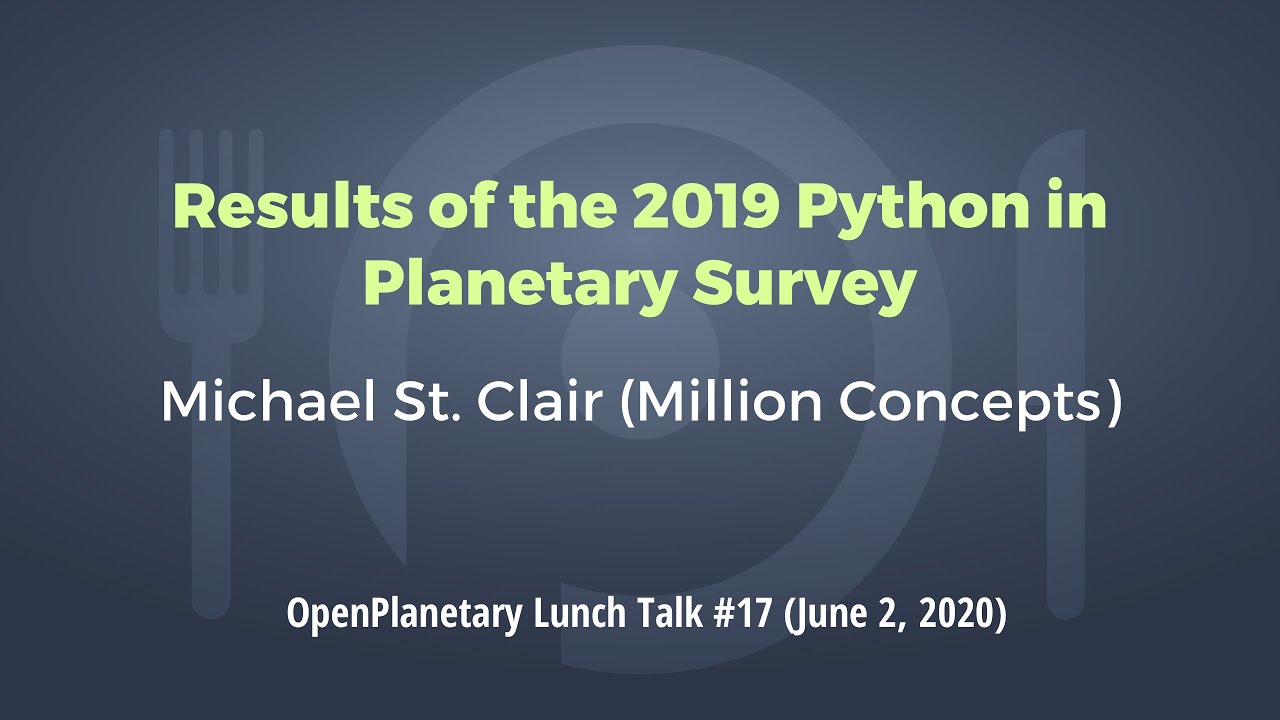 Results of the 2019 Python in Planetary Survey

Michael St. Clair (Million Concepts)

OpenPlanetary Lunch Talk #17 (June 2, 2020)